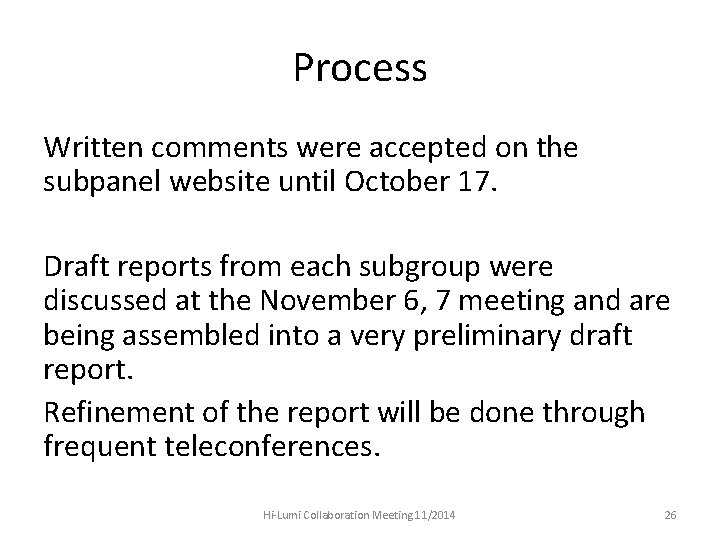 Process

Written comments were accepted on the subpanel website until October 17.

Draft reports from each subgroup were discussed at the November 6, 7 meeting and are being assembled into a very preliminary draft report.

Refinement of the report will be done through frequent teleconferences.

Hi-Lumi Collaboration Meeting11/2014

26